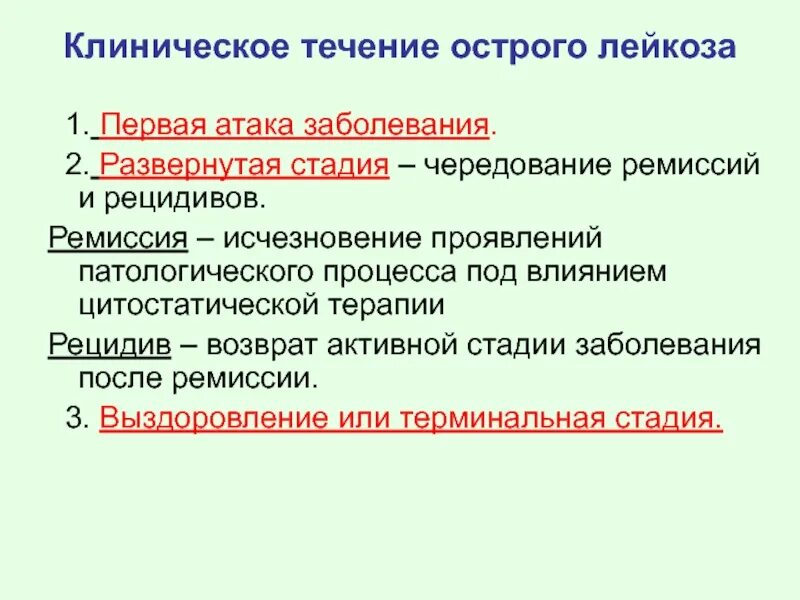 Клиническое течение острого лейкоза

1. Первая атака заболевания.

2. Развернутая стадия – чередование ремиссий и рецидивов.

Ремиссия – исчезновение проявлений патологического процесса под влиянием цитостатической терапии

Рецидив – возврат активной стадии заболевания после ремиссии.

3. Выздоровление или терминальная стадия.